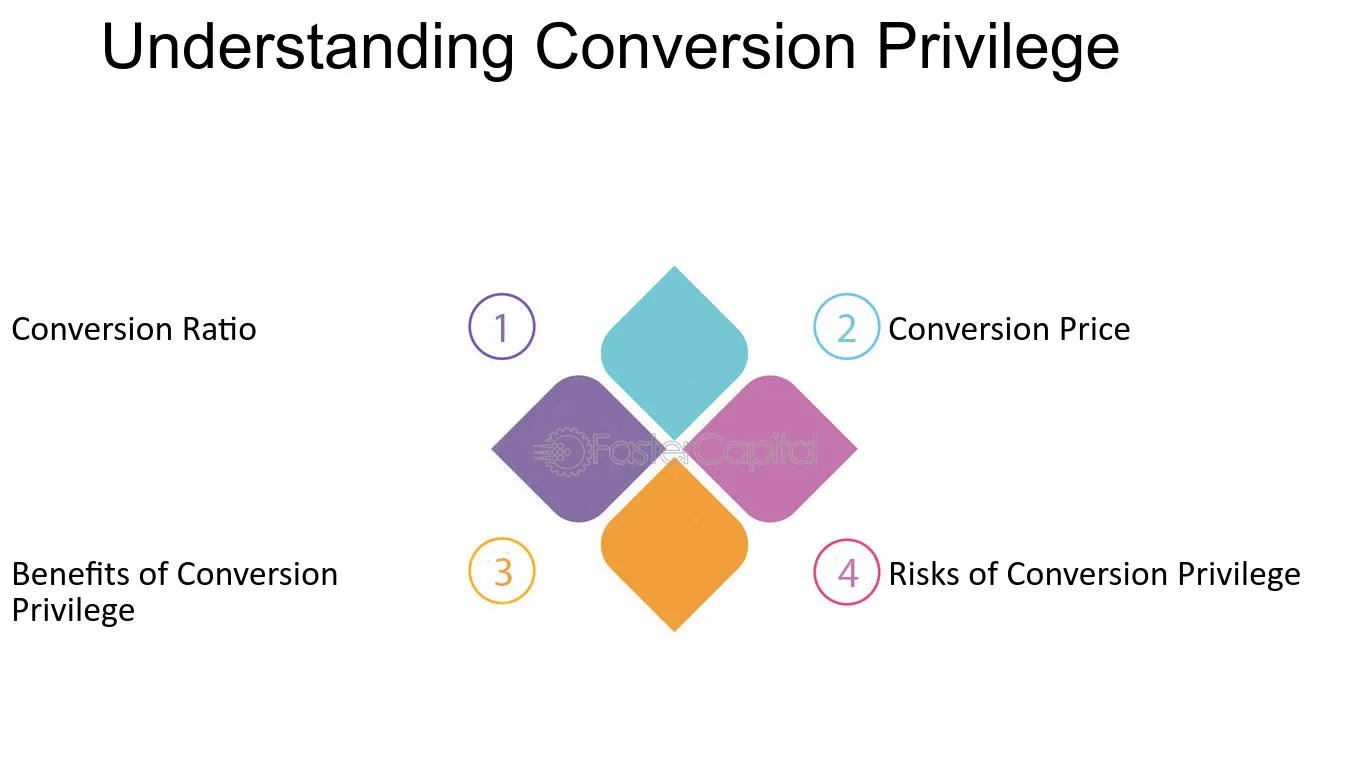 Understanding Conversion Privilege

Conversion Ratio

1

2

Conversion Price

FasterCapital

Benefits of Conversion Privilege

3

4

Risks of Conversion Privilege